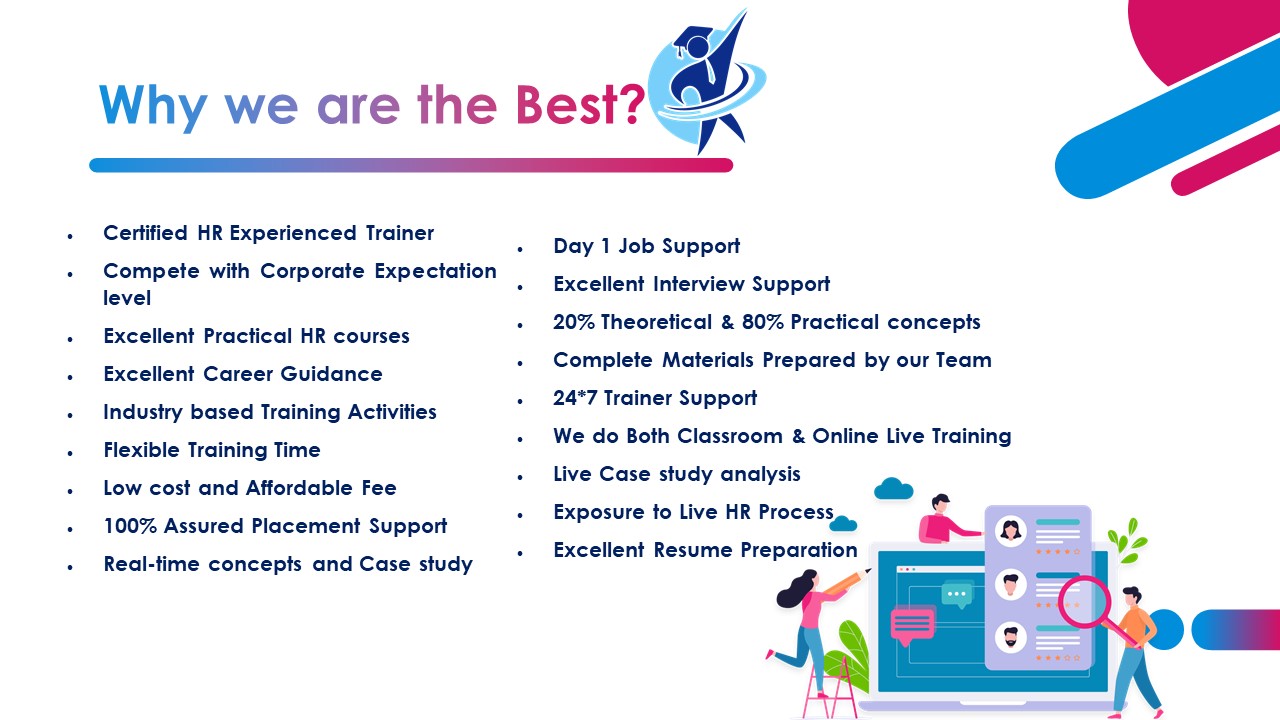 Why we are the Best?

- Certified HR Experienced Trainer
- Compete with Corporate Expectation level
- Excellent Practical HR courses
- Excellent Career Guidance
- Industry based Training Activities
- Flexible Training Time
- Low cost and Affordable Fee
- 100% Assured Placement Support
- Real-time concepts and Case study

- Day 1 Job Support
- Excellent Interview Support
- 20% Theoretical & 80% Practical concepts
- Complete Materials Prepared by our Team
- 24*7 Trainer Support
- We do Both Classroom & Online Live Training
- Live Case study analysis
- Exposure to Live HR Process
- Excellent Resume Preparation